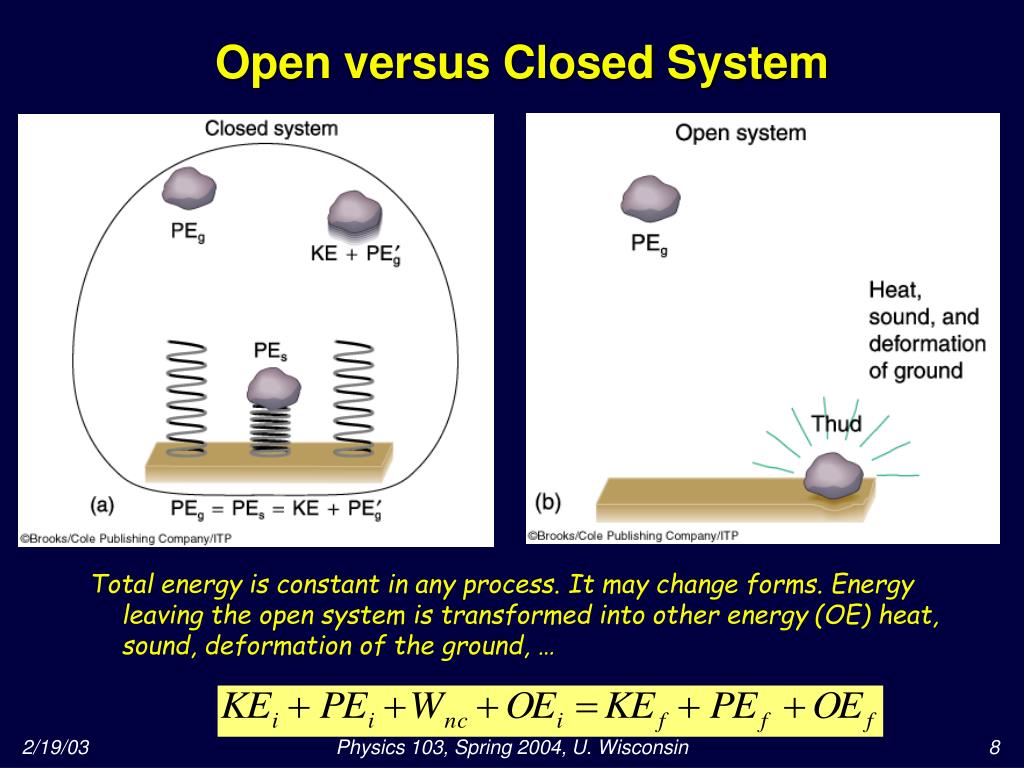 Open versus Closed System

Closed system

$PE_g$

$KE + PE_g'$

$PE_s$

(a) $PE_g = PE_s = KE + PE_g'$

©Brooks/Cole Publishing Company/ITP

Open system

$PE_g$

Heat, sound, and deformation of ground

Thud

(b)

©Brooks/Cole Publishing Company/ITP

Total energy is constant in any process. It may change forms. Energy leaving the open system is transformed into other energy (OE) heat, sound, deformation of the ground, …

$KE_i + PE_i + W_{nc} + OE_i = KE_f + PE_f + OE_f$

2/19/03

Physics 103, Spring 2004, U. Wisconsin

8